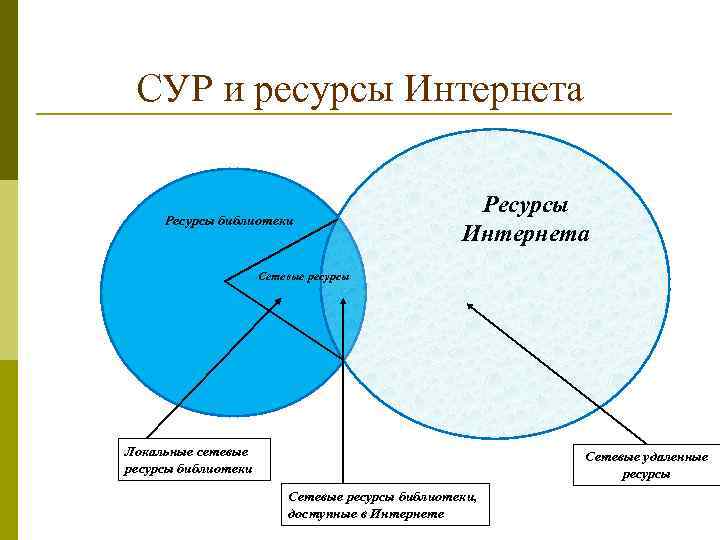 СУР и ресурсы Интернета

Ресурсы библиотеки

Сетевые ресурсы

Ресурсы Интернета

Локальные сетевые ресурсы библиотеки

Сетевые ресурсы библиотеки, доступные в Интернете

Сетевые удаленные ресурсы